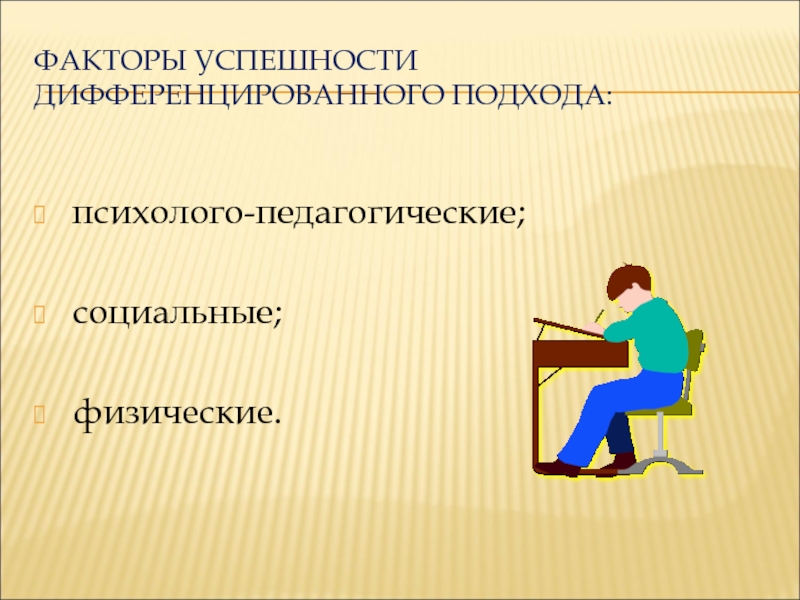 ФАКТОРЫ УСПЕШНОСТИ ДИФФЕРЕНЦИРОВАННОГО ПОДХОДА:

психолого-педагогические;

социальные;

физические.